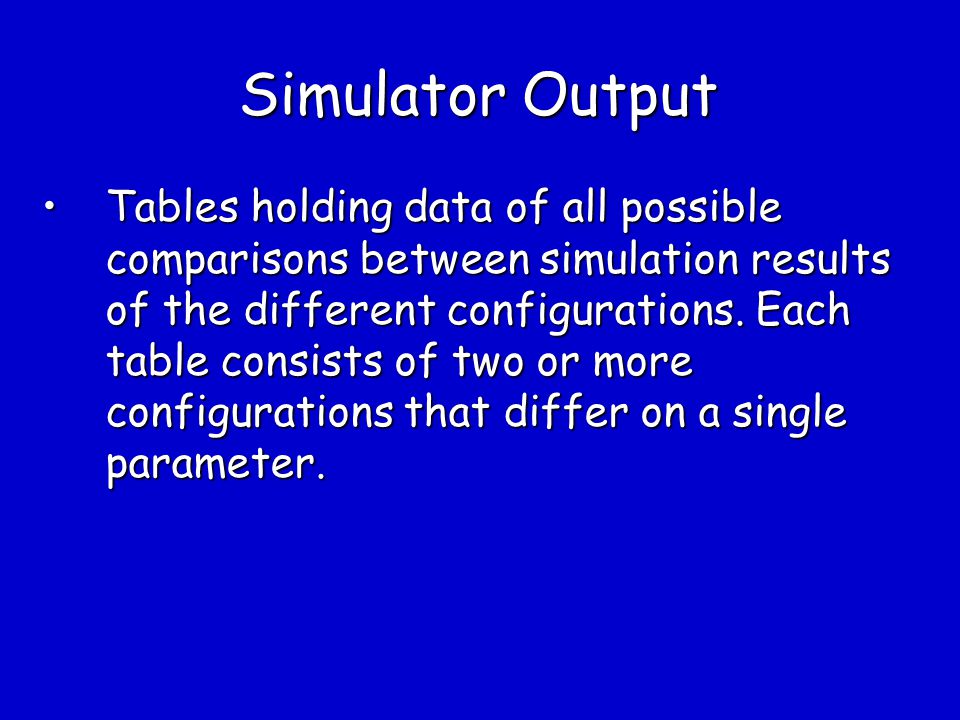 Simulator Output

• Tables holding data of all possible comparisons between simulation results of the different configurations. Each table consists of two or more configurations that differ on a single parameter.